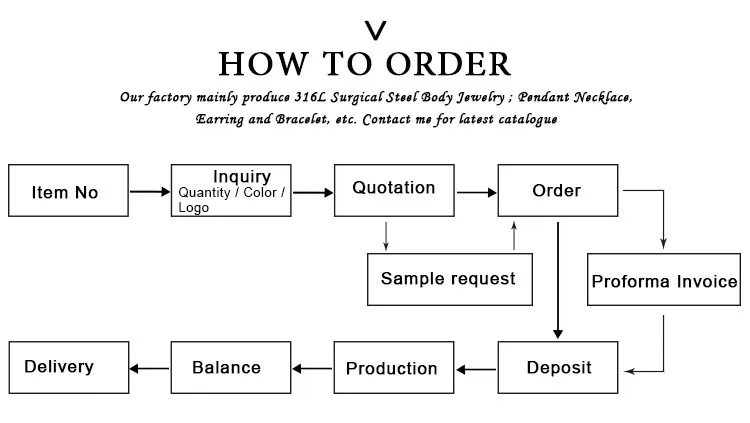 HOW TO ORDER

Our factory mainly produce 316L Surgical Steel Body Jewelry ; Pendant Necklace, Earring and Bracelet, etc. Contact me for latest catalogue

Item No

Inquiry
Quantity / Color / Logo

Quotation

Order

Sample request

Proforma Invoice

Delivery

Balance

Production

Deposit